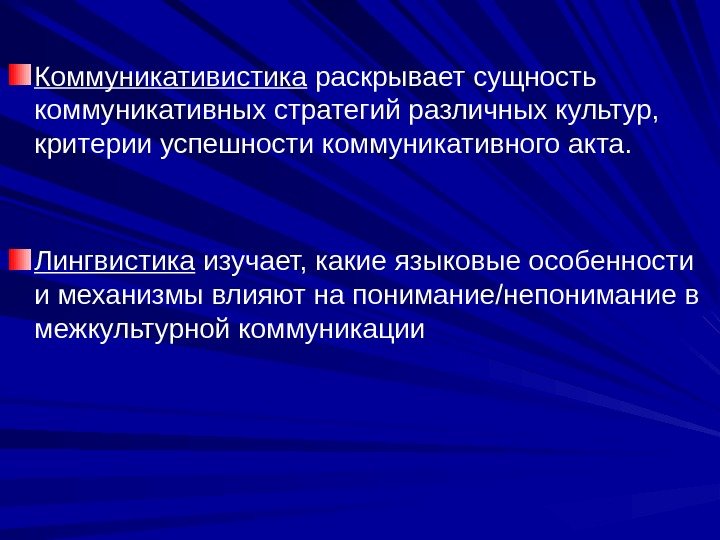 Коммуникативистика раскрывает сущность коммуникативных стратегий различных культур, критерии успешности коммуникативного акта.

Лингвистика изучает, какие языковые особенности и механизмы влияют на понимание/непонимание в межкультурной коммуникации